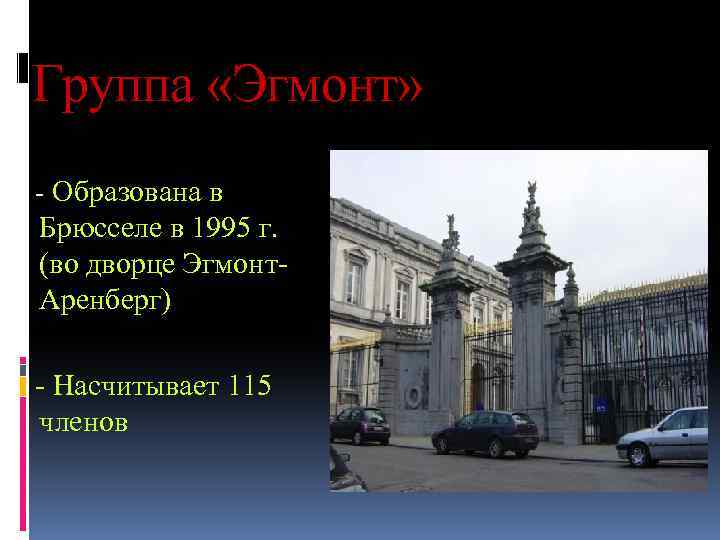 Группа «Эгмонт»

- Образована в Брюсселе в 1995 г. (во дворце Эгмонт-Аренберг)

- Насчитывает 115 членов